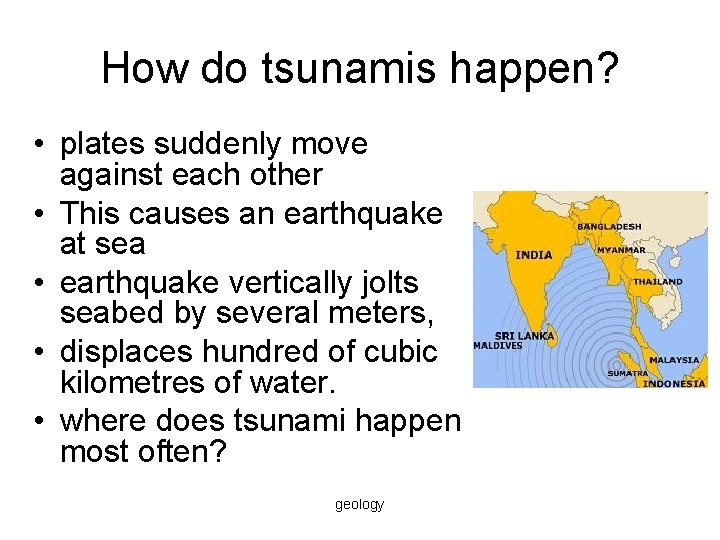 How do tsunamis happen?

• plates suddenly move against each other
• This causes an earthquake at sea
• earthquake vertically jolts seabed by several meters,
• displaces hundred of cubic kilometres of water.
• where does tsunami happen most often?

BANGLADESH
INDIA
MYANMAR
THAILAND
SRI LANKA
MALDIVES
MALAYSIA
SUMATRA
INDONESIA

geology